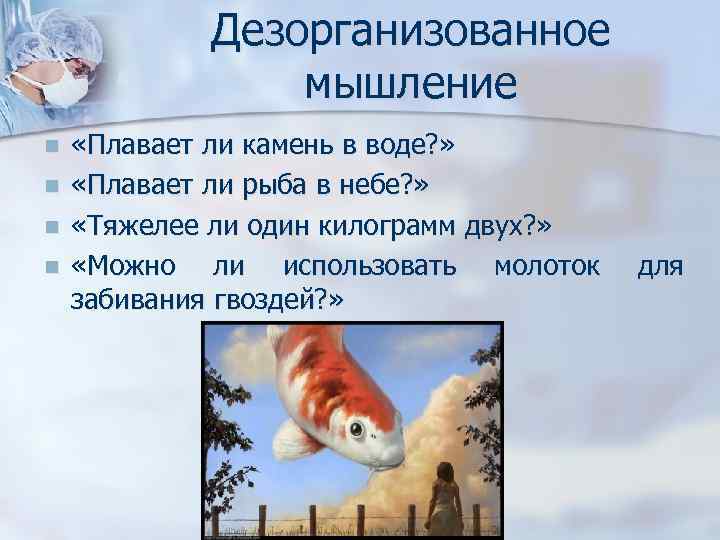 Дезорганизованное мышление

«Плавает ли камень в воде?»
«Плавает ли рыба в небе?»
«Тяжелее ли один килограмм двух?»
«Можно ли использовать молоток для забивания гвоздей?»